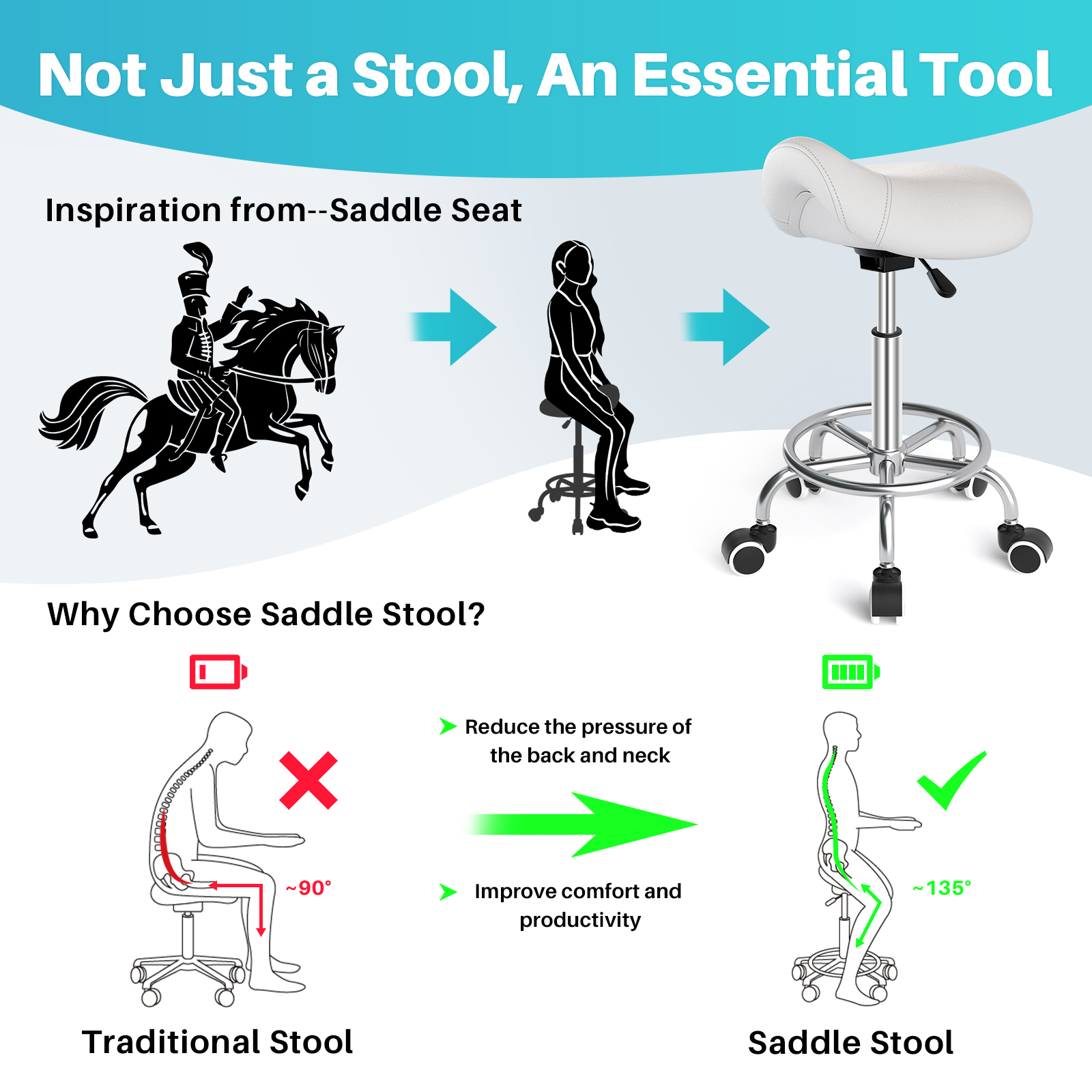 Not Just a Stool, An Essential Tool

Inspiration from--Saddle Seat

Why Choose Saddle Stool?

~90°

Reduce the pressure of the back and neck

Improve comfort and productivity

~135°

Traditional Stool

Saddle Stool